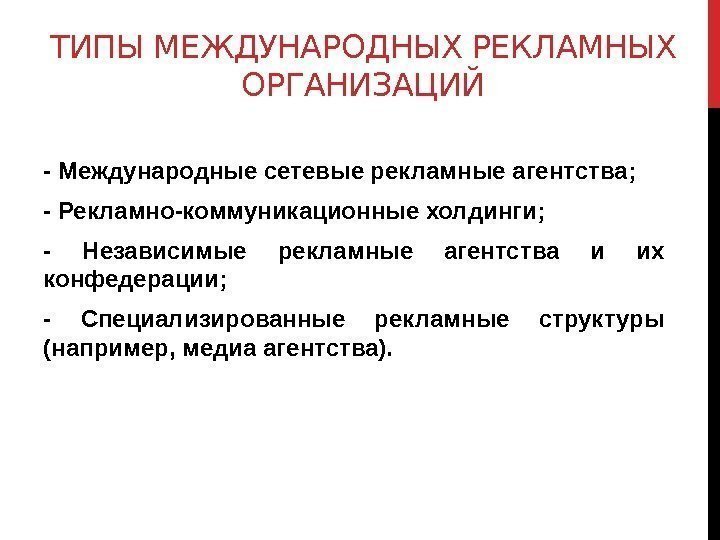 ТИПЫ МЕЖДУНАРОДНЫХ РЕКЛАМНЫХ ОРГАНИЗАЦИЙ

- Международные сетевые рекламные агентства;

- Рекламно-коммуникационные холдинги;

- Независимые рекламные агентства и их конфедерации;

- Специализированные рекламные структуры (например, медиа агентства).